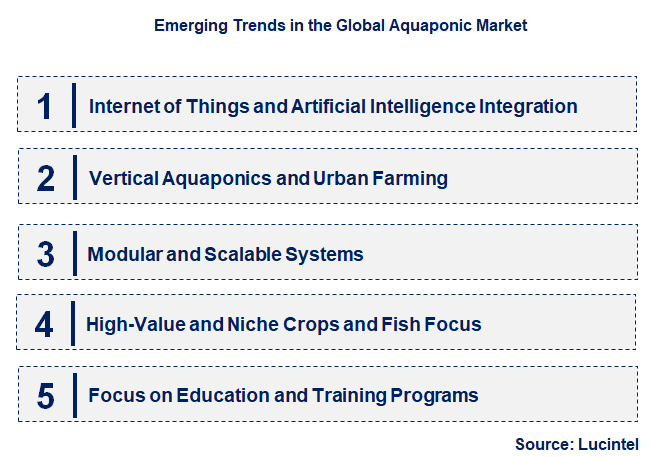 Emerging Trends in the Global Aquaponic Market

1 Internet of Things and Artificial Intelligence Integration

2 Vertical Aquaponics and Urban Farming

3 Modular and Scalable Systems

4 High-Value and Niche Crops and Fish Focus

5 Focus on Education and Training Programs

Source: Lucintel